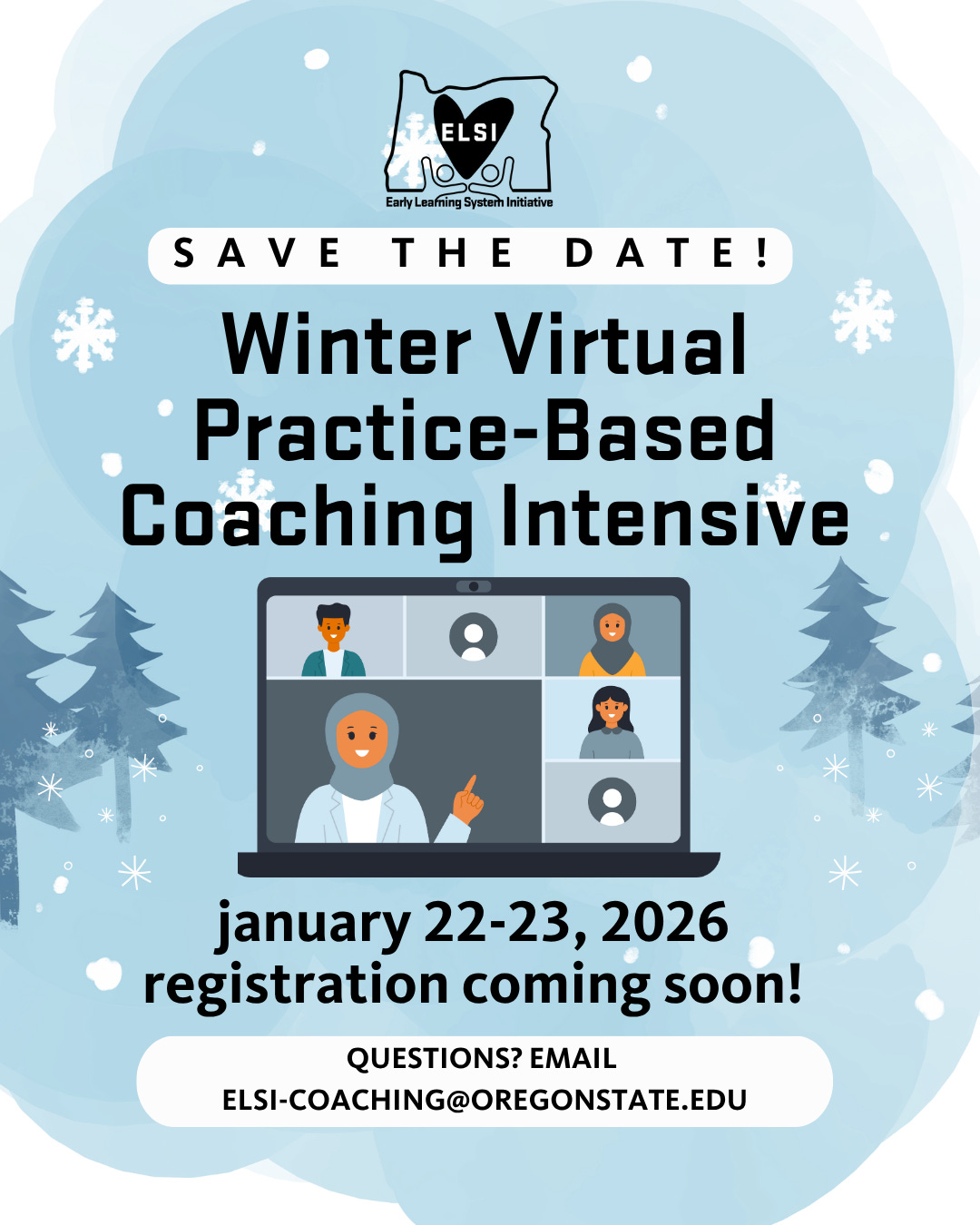 ELSI
Early Learning System Initiative

SAVE THE DATE!

Winter Virtual Practice-Based Coaching Intensive

january 22-23, 2026
registration coming soon!

QUESTIONS? EMAIL
ELSI-COACHING@OREGONSTATE.EDU